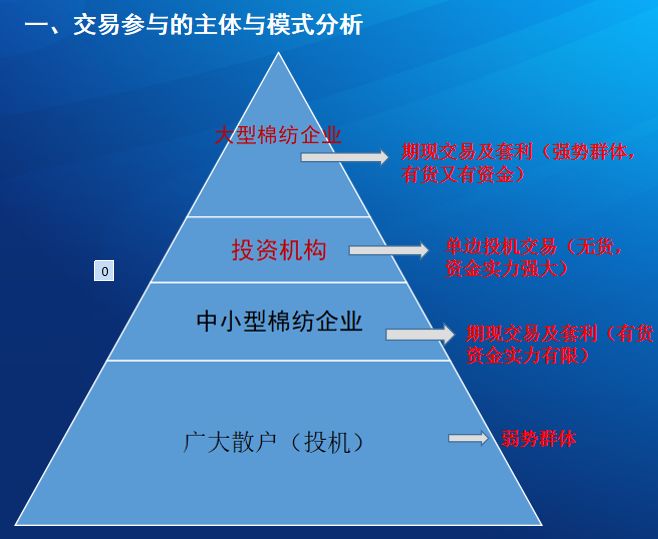 一、交易参与的主体与模式分析

大型棉纺企业

期现交易及套利（强势群体，有货又有资金）

投资机构

单边投机交易（无货，资金实力强大）

0

中小型棉纺企业

期现交易及套利（有货资金实力有限）

广大散户（投机）

弱势群体